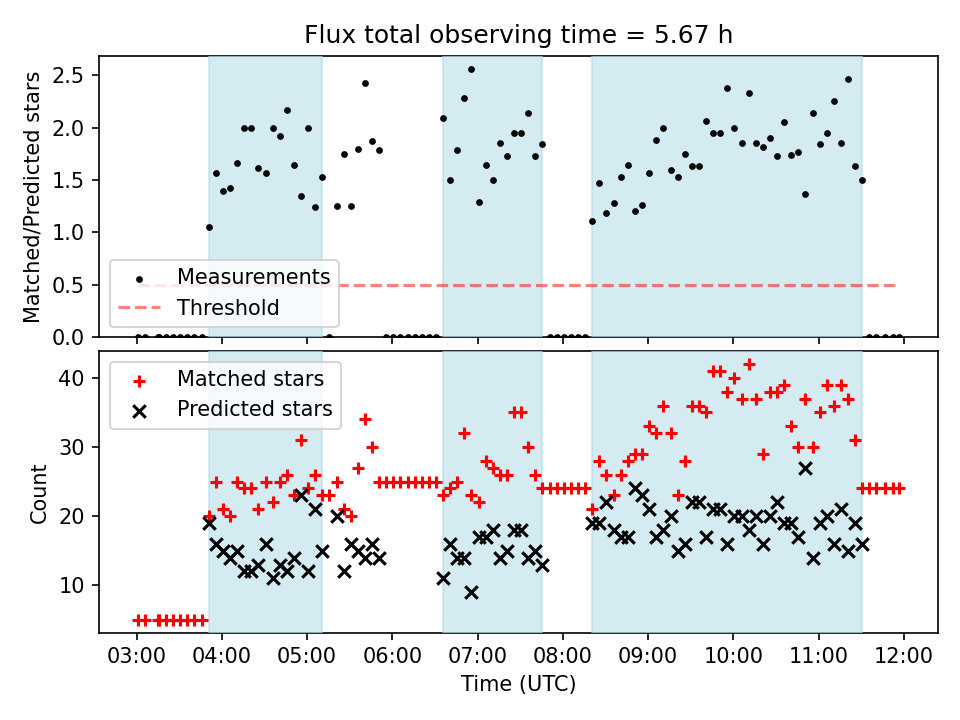 Flux total observing time = 5.67 h

Matched/Predicted stars

2.5
2.0
1.5
1.0
0.5
0.0

Measurements
Threshold

Count

40
30
20
10

Matched stars
Predicted stars

03:00 04:00 05:00 06:00 07:00 08:00 09:00 10:00 11:00 12:00

Time (UTC)